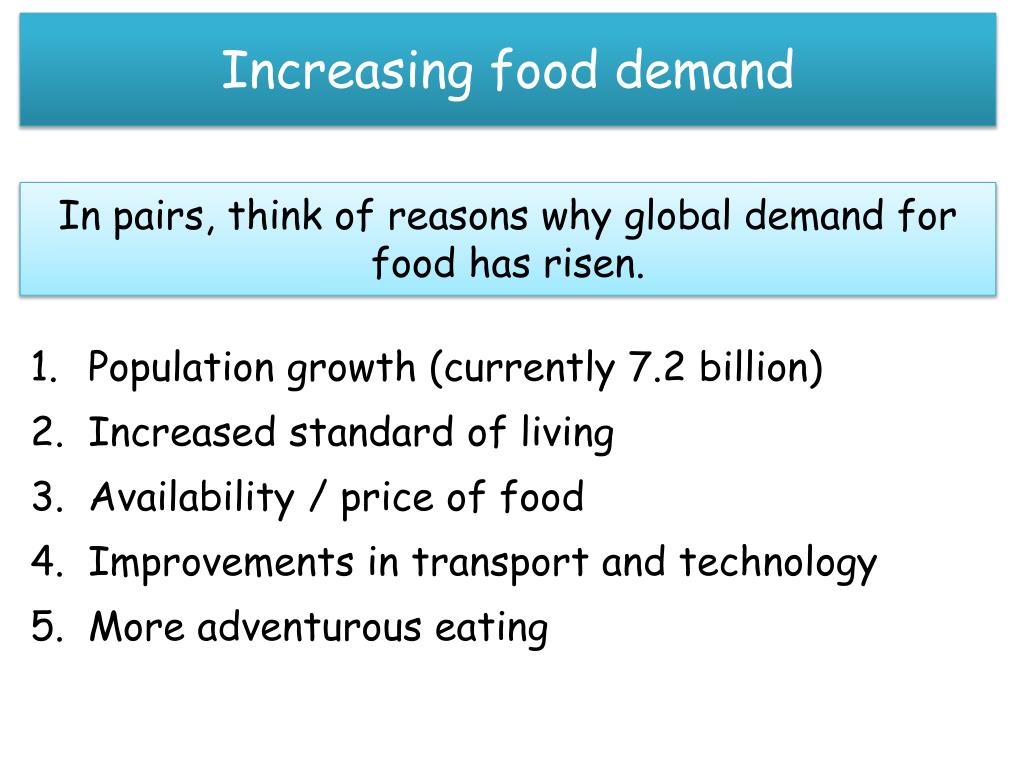 Increasing food demand

In pairs, think of reasons why global demand for food has risen.

1. Population growth (currently 7.2 billion)
2. Increased standard of living
3. Availability / price of food
4. Improvements in transport and technology
5. More adventurous eating